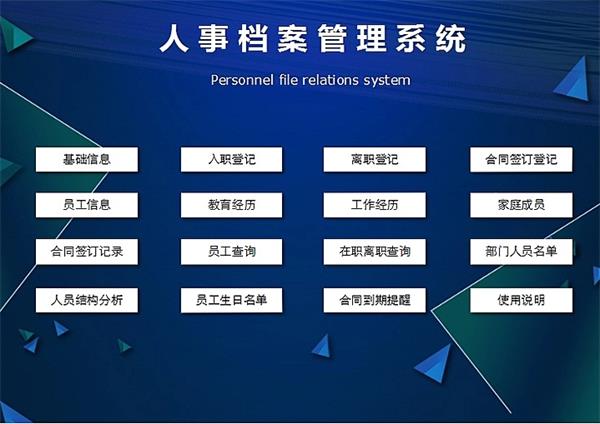 人事档案管理系统

Personnel file relations system

基础信息
入职登记
离职登记
合同签订登记

员工信息
教育经历
工作经历
家庭成员

合同签订记录
员工查询
在职离职查询
部门人员名单

人员结构分析
员工生日名单
合同到期提醒
使用说明